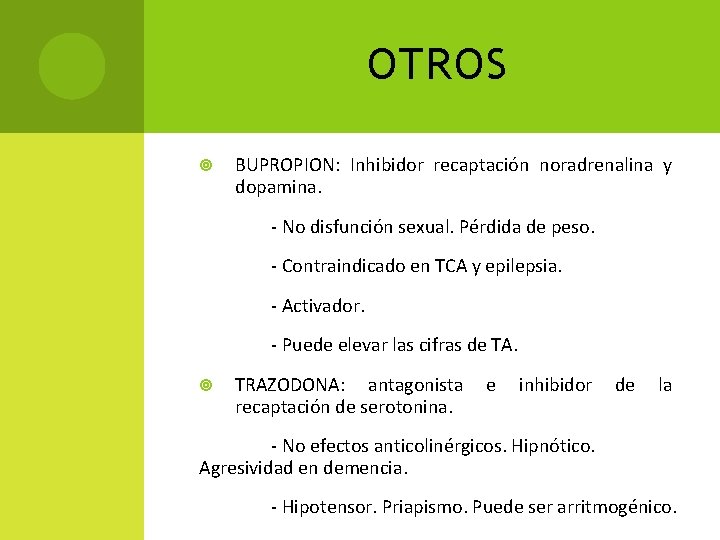 OTROS

BUPROPION: Inhibidor recaptación noradrenalina y dopamina.

- No disfunción sexual. Pérdida de peso.

- Contraindicado en TCA y epilepsia.

- Activador.

- Puede elevar las cifras de TA.

TRAZODONA: antagonista e inhibidor de la recaptación de serotonina.

- No efectos anticolinérgicos. Hipnótico. Agresividad en demencia.

- Hipotensor. Priapismo. Puede ser arritmogénico.